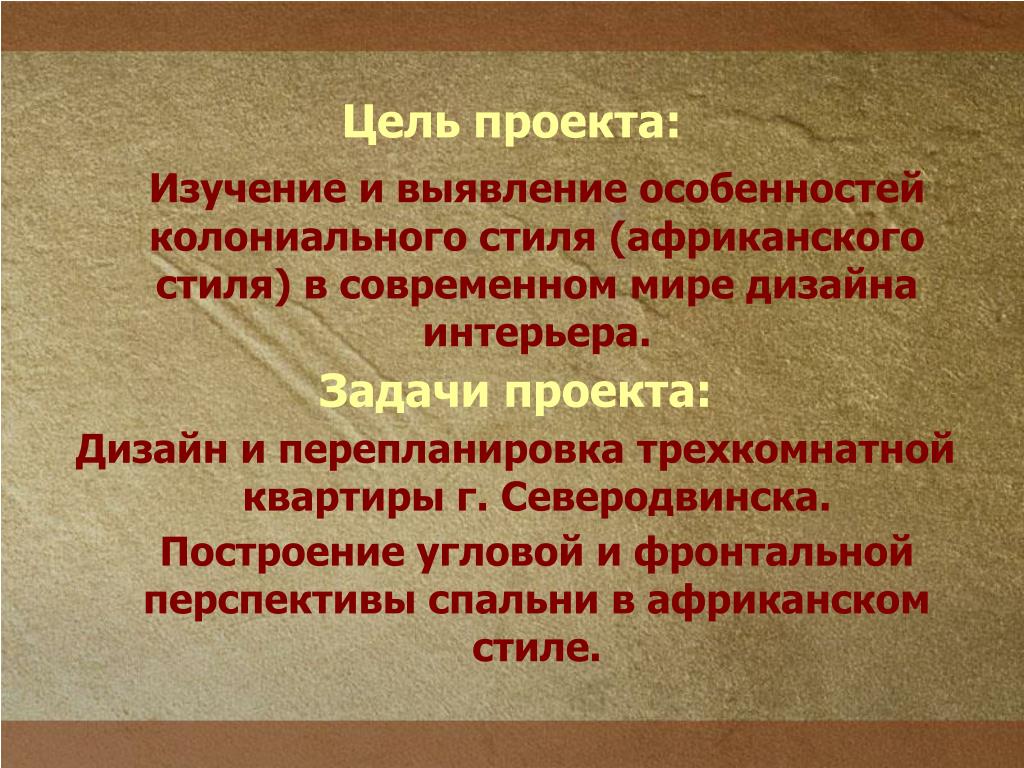 Цель проекта:

Изучение и выявление особенностей колониального стиля (африканского стиля) в современном мире дизайна интерьера.

Задачи проекта:

Дизайн и перепланировка трехкомнатной квартиры г. Северодвинска.

Построение угловой и фронтальной перспективы спальни в африканском стиле.